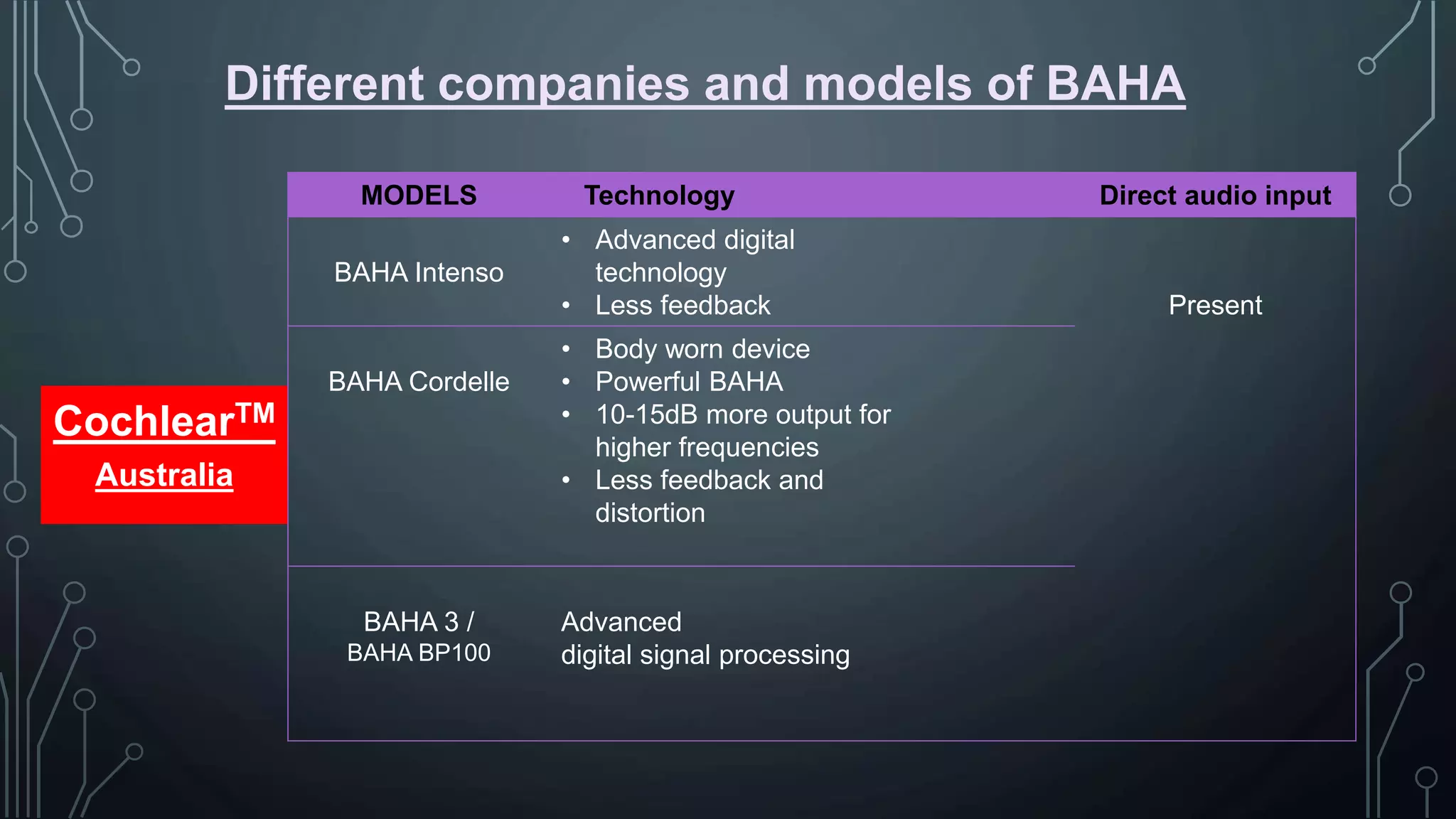 Different companies and models of BAHA

Cochlear$^{TM}$
Australia

| MODELS | Technology | Direct audio input |
|---|---|---|
| BAHA Intenso | • Advanced digital technology • Less feedback | Present |
| BAHA Cordelle | • Body worn device • Powerful BAHA • 10-15dB more output for higher frequencies • Less feedback and distortion | |
| BAHA 3 / BAHA BP100 | Advanced digital signal processing | |